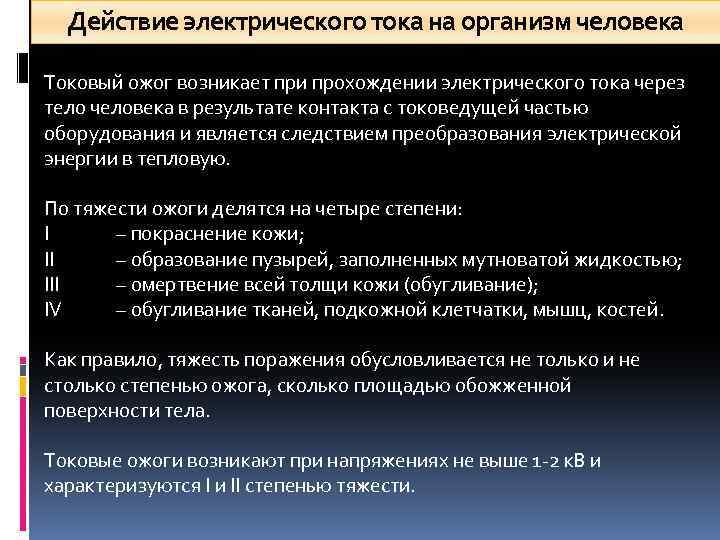 Действие электрического тока на организм человека

Токовый ожог возникает при прохождении электрического тока через тело человека в результате контакта с токоведущей частью оборудования и является следствием преобразования электрической энергии в тепловую.

По тяжести ожоги делятся на четыре степени:
I – покраснение кожи;
II – образование пузырей, заполненных мутноватой жидкостью;
III – омертвение всей толщи кожи (обугливание);
IV – обугливание тканей, подкожной клетчатки, мышц, костей.

Как правило, тяжесть поражения обусловливается не только и не столько степенью ожога, сколько площадью обожженной поверхности тела.

Токовые ожоги возникают при напряжениях не выше 1-2 кВ и характеризуются I и II степенью тяжести.